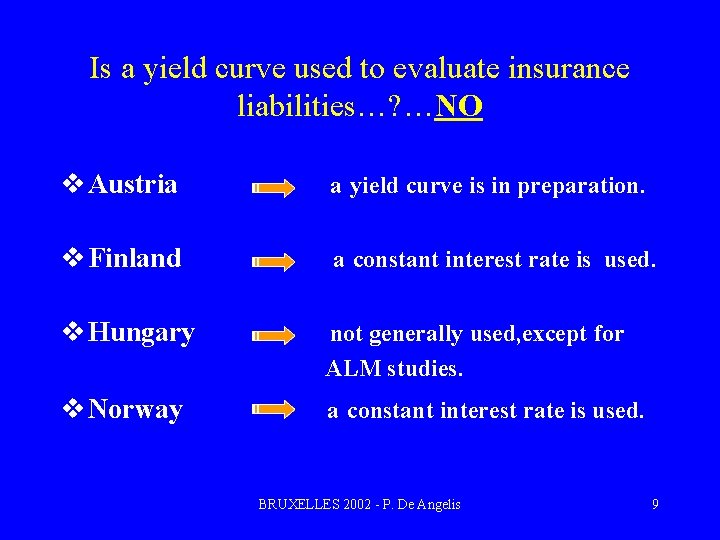 Is a yield curve used to evaluate insurance liabilities…?…NO

❖ Austria a yield curve is in preparation.

❖ Finland a constant interest rate is used.

❖ Hungary not generally used,except for ALM studies.

❖ Norway a constant interest rate is used.

BRUXELLES 2002 - P. De Angelis 9